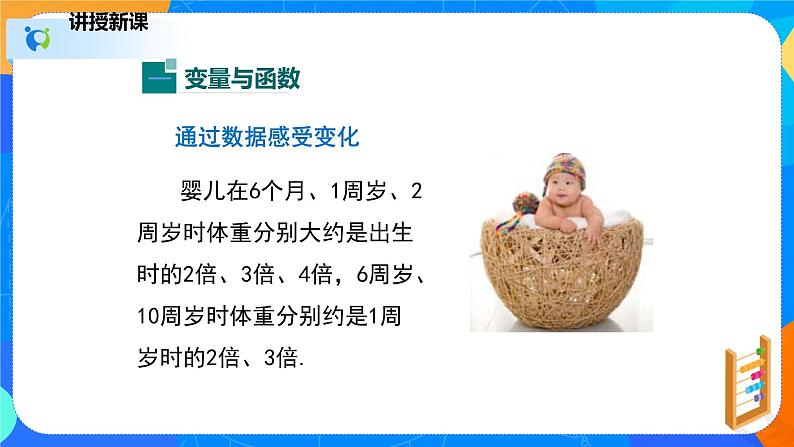 讲授新课

一 变量与函数

通过数据感受变化

婴儿在6个月、1周岁、2周岁时体重分别大约是出生时的2倍、3倍、4倍，6周岁、10周岁时体重分别约是1周岁时的2倍、3倍.